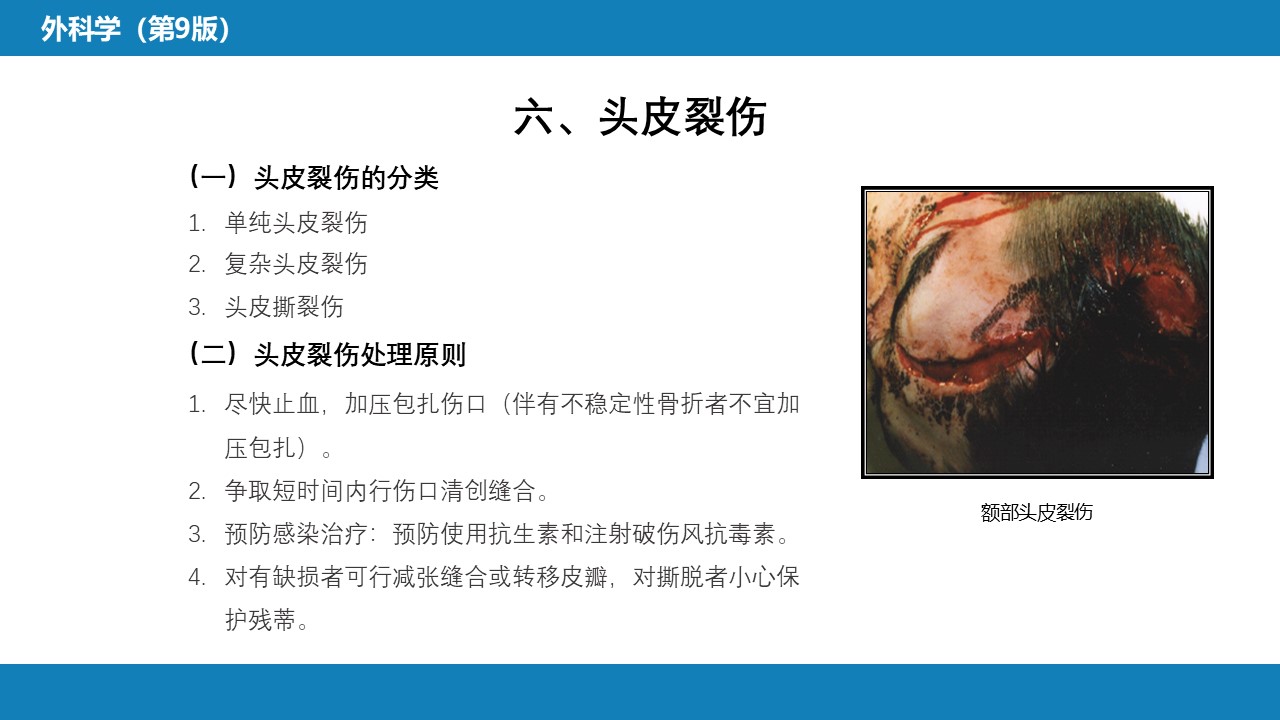 外科学（第9版）

六、头皮裂伤

（一）头皮裂伤的分类

1. 单纯头皮裂伤
2. 复杂头皮裂伤
3. 头皮撕裂伤

（二）头皮裂伤处理原则

1. 尽快止血，加压包扎伤口（伴有不稳定性骨折者不宜加压包扎）。
2. 争取短时间内行伤口清创缝合。
3. 预防感染治疗：预防使用抗生素和注射破伤风抗毒素。
4. 对有缺损者可行减张缝合或转移皮瓣，对撕脱者小心保护残蒂。

额部头皮裂伤